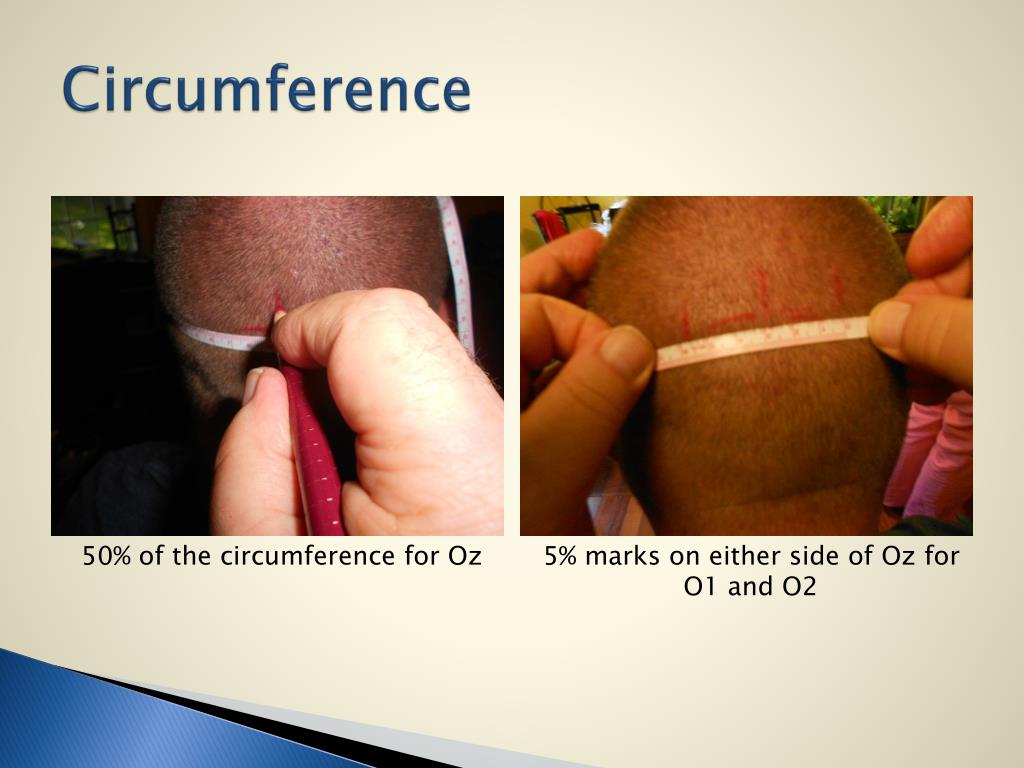 Circumference

50% of the circumference for Oz

5% marks on either side of Oz for O1 and O2